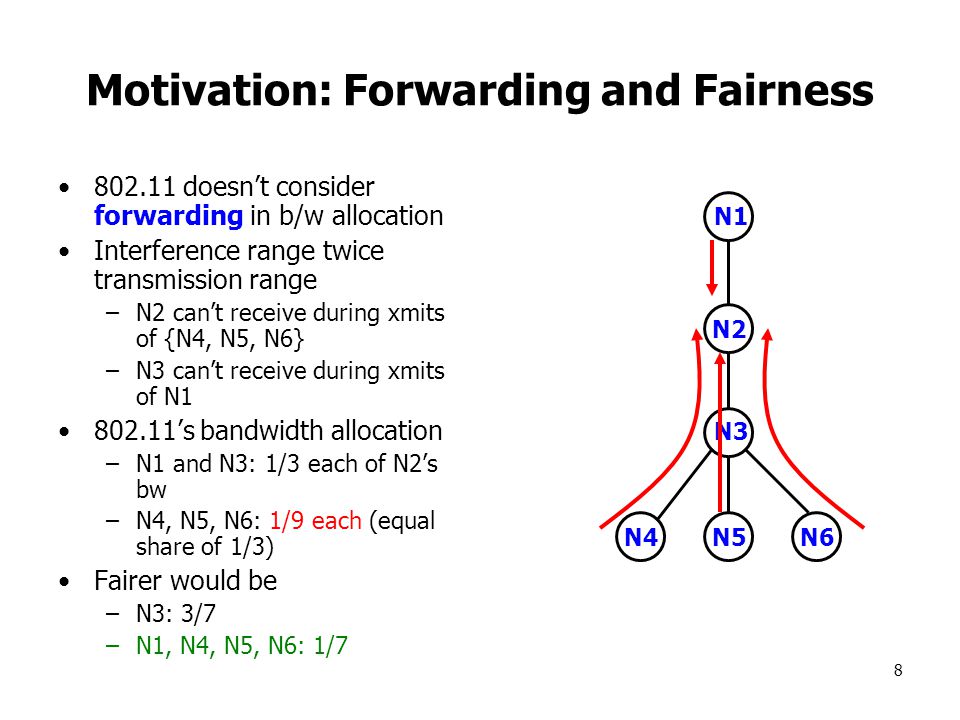 Motivation: Forwarding and Fairness

• 802.11 doesn't consider forwarding in b/w allocation
• Interference range twice transmission range
– N2 can't receive during xmits of {N4, N5, N6}
– N3 can't receive during xmits of N1
• 802.11's bandwidth allocation
– N1 and N3: 1/3 each of N2's bw
– N4, N5, N6: 1/9 each (equal share of 1/3)
• Fairer would be
– N3: 3/7
– N1, N4, N5, N6: 1/7

N1
N2
N3
N4
N5
N6

8